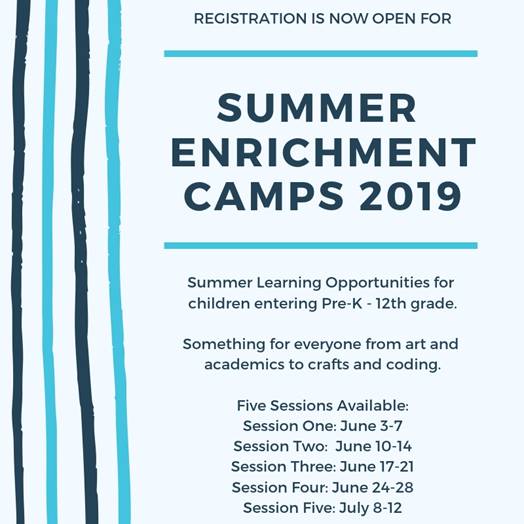 REGISTRATION IS NOW OPEN FOR

SUMMER ENRICHMENT CAMPS 2019

Summer Learning Opportunities for children entering Pre-K - 12th grade.

Something for everyone from art and academics to crafts and coding.

Five Sessions Available:
Session One: June 3-7
Session Two: June 10-14
Session Three: June 17-21
Session Four: June 24-28
Session Five: July 8-12